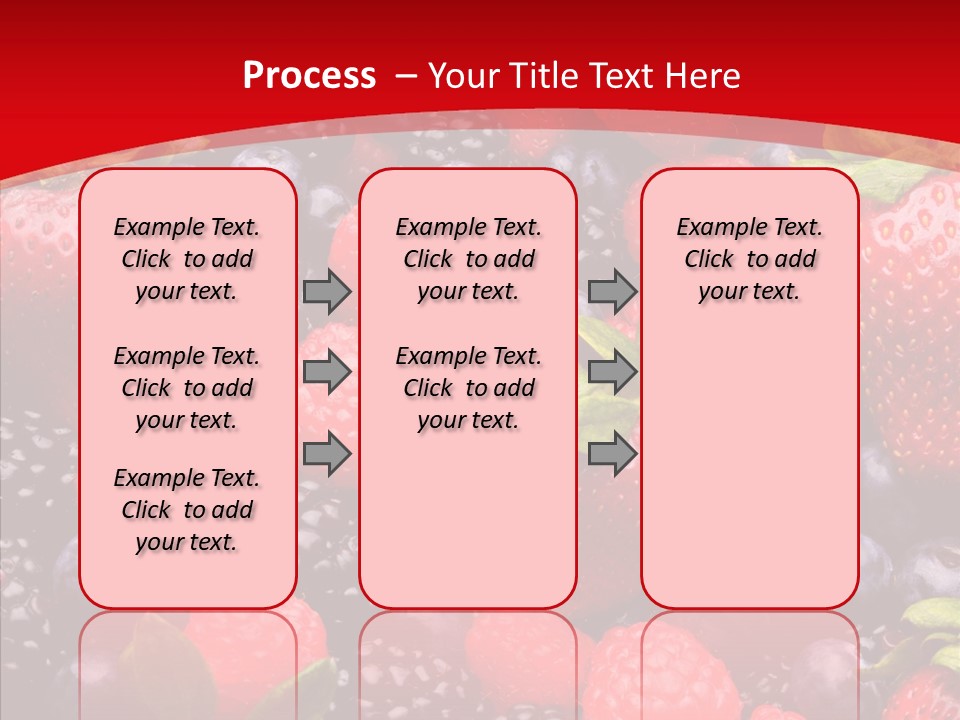 Process – Your Title Text Here

Example Text. Click to add your text.

Example Text. Click to add your text.

Example Text. Click to add your text.

Example Text. Click to add your text.

Example Text. Click to add your text.

Example Text. Click to add your text.